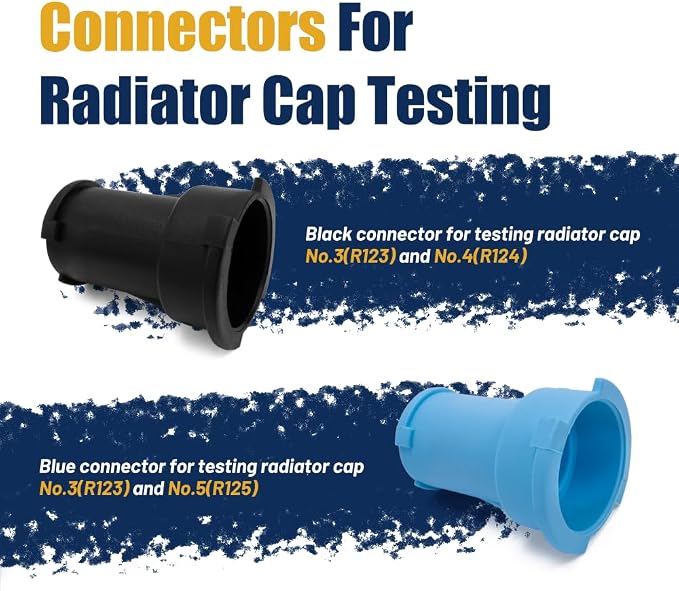 Connectors For Radiator Cap Testing

Black connector for testing radiator cap No.3(R123) and No.4(R124)

Blue connector for testing radiator cap No.3(R123) and No.5(R125)